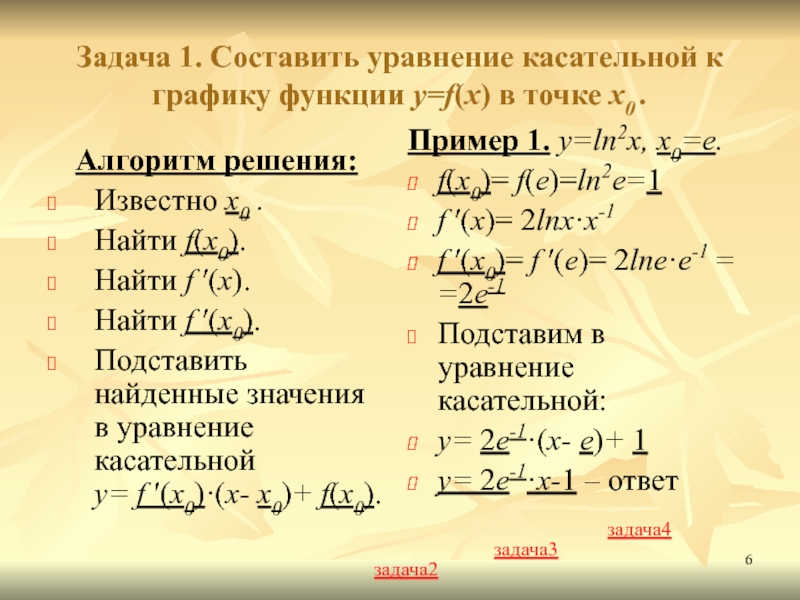 Задача 1. Составить уравнение касательной к графику функции $y=f(x)$ в точке $x_0$.

Алгоритм решения:

Известно $x_0$ .

Найти $f(x_0)$.

Найти $f'(x)$.

Найти $f'(x_0)$.

Подставить найденные значения в уравнение касательной $y= f'(x_0)\cdot(x- x_0)+ f(x_0)$.

Пример 1. $y=ln^2x$, $x_0=e$.

$f(x_0)= f(e)=ln^2e=1$

$f'(x)= 2lnx\cdot x^{-1}$

$f'(x_0)= f'(e)= 2lne\cdot e^{-1} = =2e^{-1}$

Подставим в уравнение касательной:

$y= 2e^{-1}\cdot(x- e)+ 1$

$y= 2e^{-1}\cdot x-1$ – ответ

задача4

задача3

задача2

6